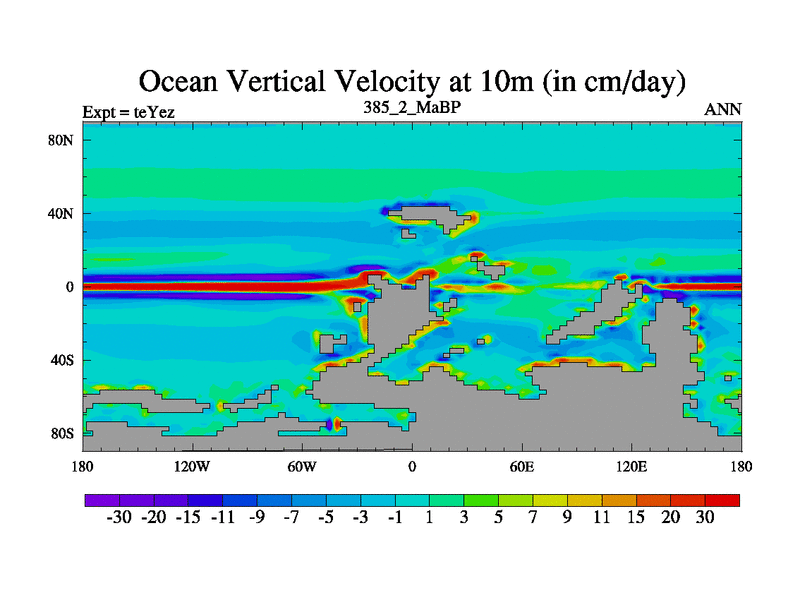 Ocean Vertical Velocity at 10m (in cm/day)

Expt = teYez
385_2_MaBP
ANN

80N
40N
0
40S
80S

180 120W 60W 0 60E 120E 180

-30 -20 -15 -11 -9 -7 -5 -3 -1 1 3 5 7 9 11 15 20 30